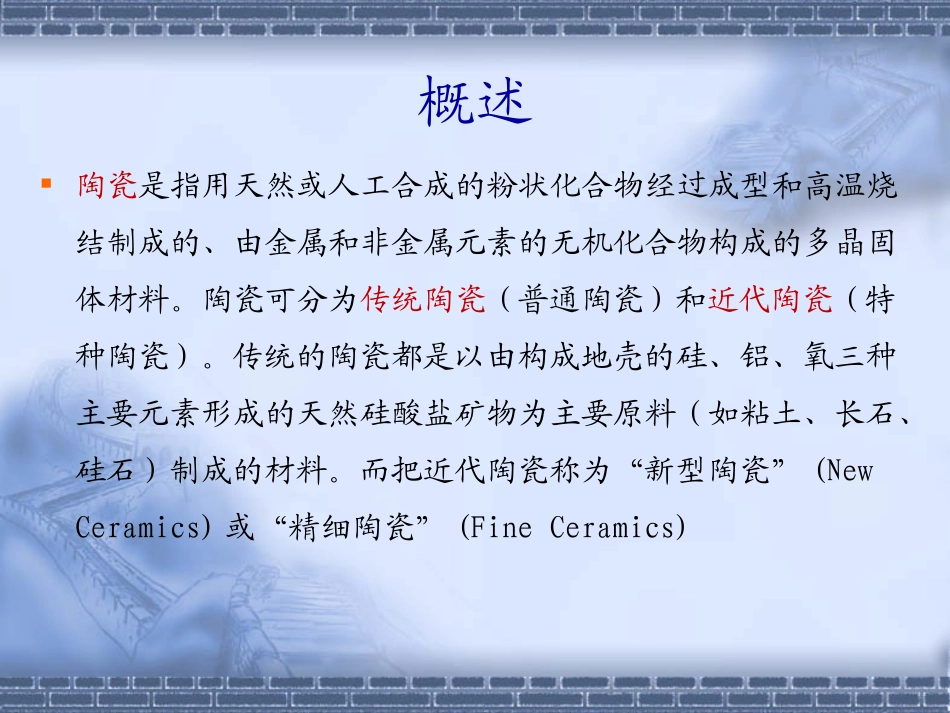 概述

陶瓷是指用天然或人工合成的粉状化合物经过成型和高温烧结制成的、由金属和非金属元素的无机化合物构成的多晶固体材料。陶瓷可分为传统陶瓷（普通陶瓷）和近代陶瓷（特种陶瓷）。传统的陶瓷都是以由构成地壳的硅、铝、氧三种主要元素形成的天然硅酸盐矿物为主要原料（如粘土、长石、硅石）制成的材料。而把近代陶瓷称为“新型陶瓷” (New Ceramics) 或“精细陶瓷” (Fine Ceramics)